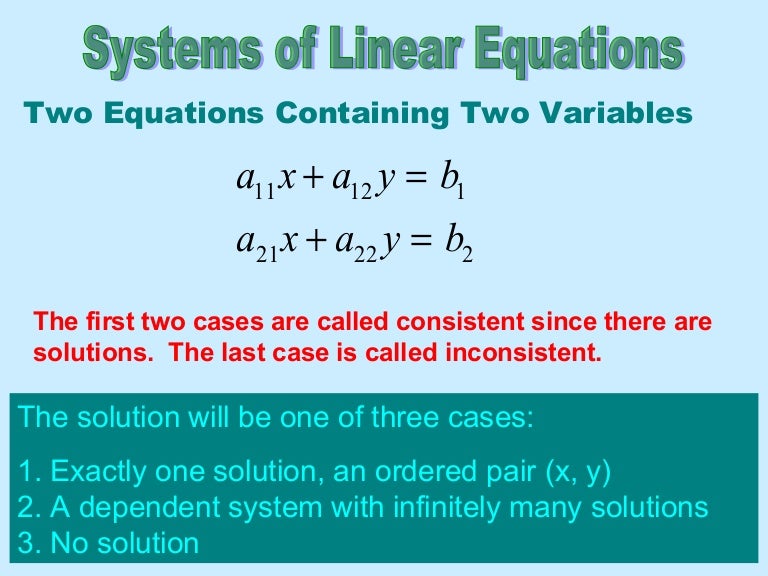 Systems of Linear Equations

Two Equations Containing Two Variables

$a_{11}x + a_{12}y = b_1$
$a_{21}x + a_{22}y = b_2$

The first two cases are called consistent since there are solutions. The last case is called inconsistent.

The solution will be one of three cases:

1. Exactly one solution, an ordered pair (x, y)
2. A dependent system with infinitely many solutions
3. No solution